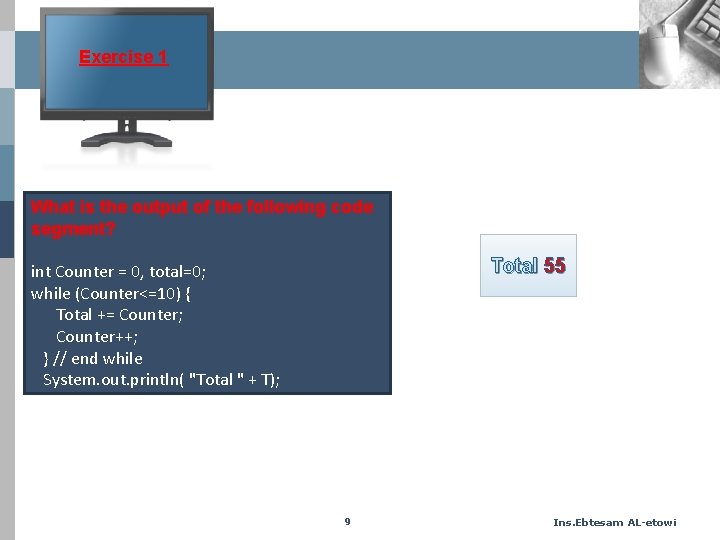 Exercise 1

What is the output of the following code segment?

int Counter = 0, total=0;
while (Counter<=10) {
Total += Counter;
Counter++;
} // end while
System.out.println( "Total " + T);

Total 55

9

Ins.Ebtesam AL-etowi